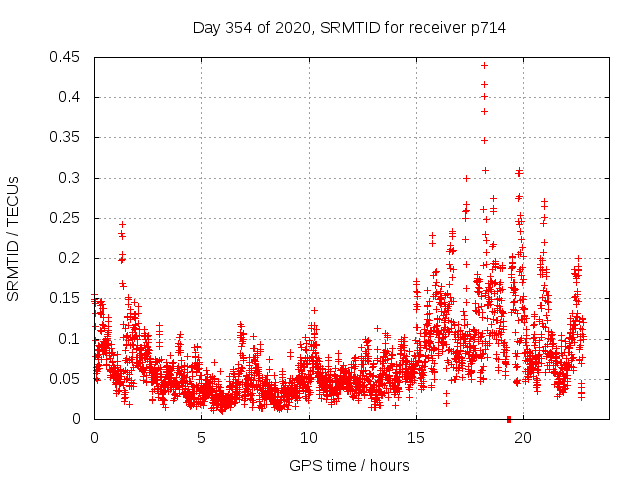 Day 354 of 2020, SRMTID for receiver p714

SRMTID / TECUs

0.45
0.4
0.35
0.3
0.25
0.2
0.15
0.1
0.05
0

0
5
10
15
20

GPS time / hours